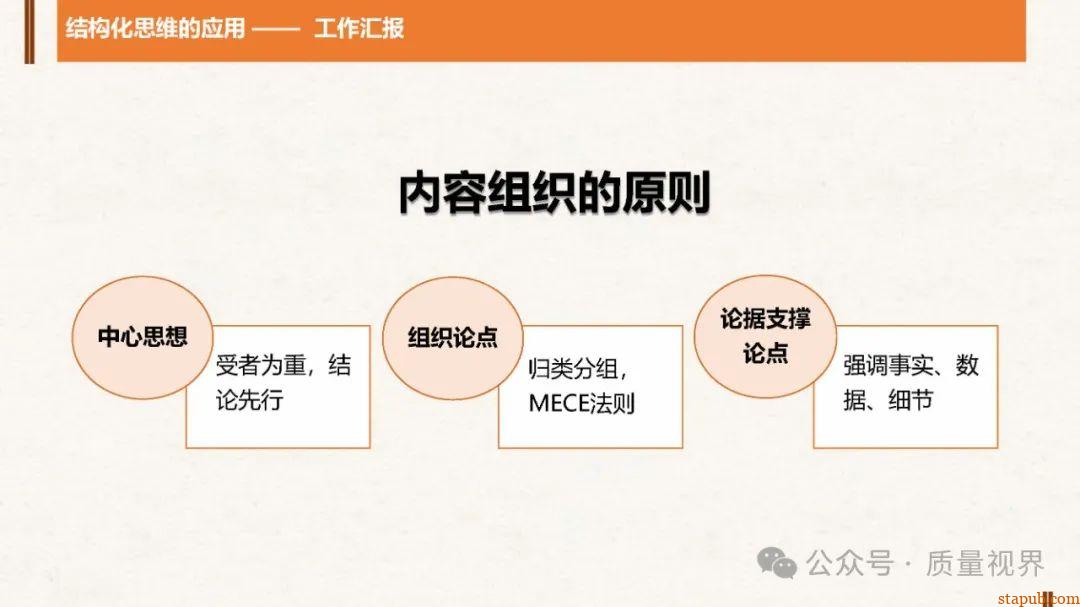 结构化思维的应用 —— 工作汇报

内容组织的原则

中心思想

受者为重，结论先行

组织论点

归类分组，MECE法则

论据支撑论点

强调事实、数据、细节

公众号 · 质量视界

stapul.com